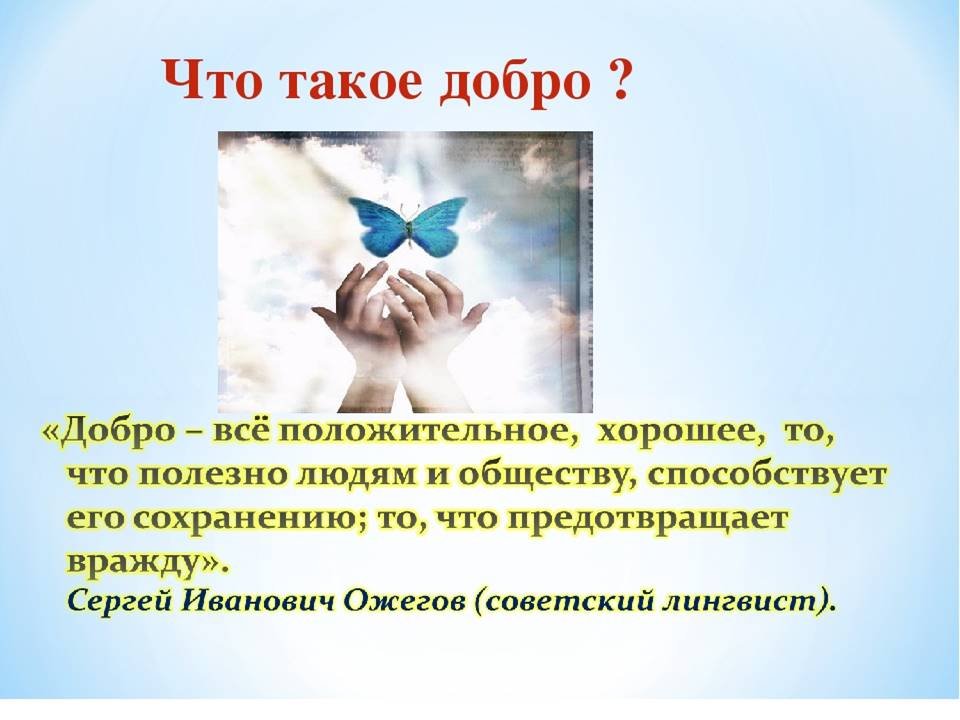 Что такое добро ?

«Добро – всё положительное, хорошее, то, что полезно людям и обществу, способствует его сохранению; то, что предотвращает вражду».
Сергей Иванович Ожегов (советский лингвист).